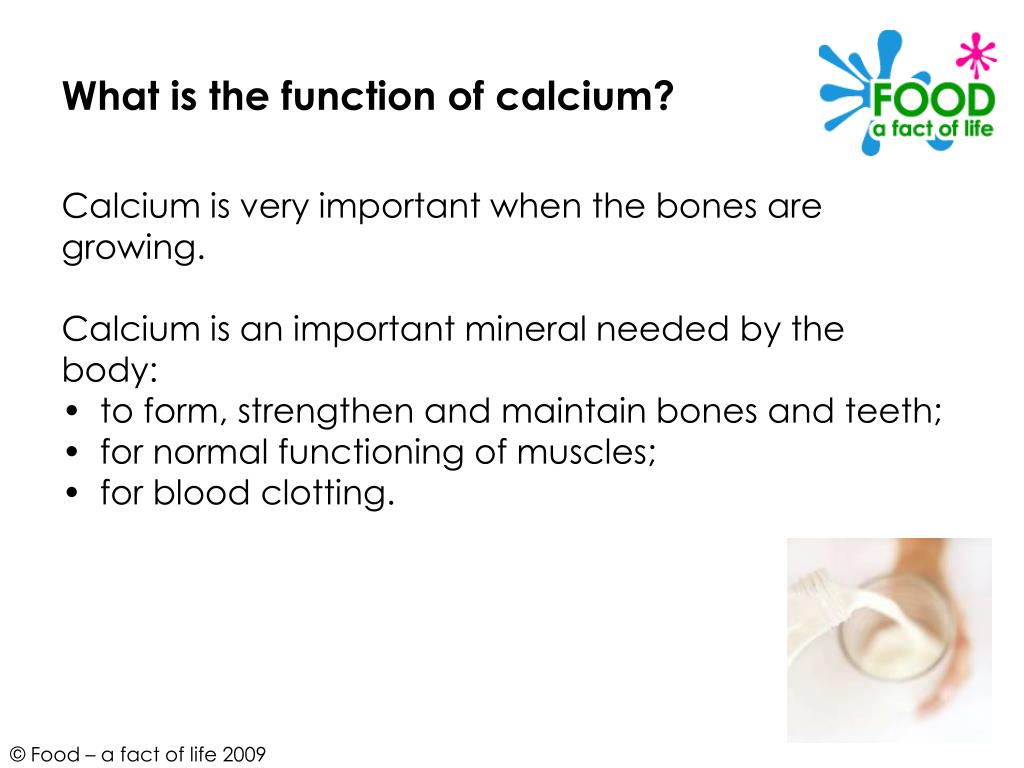 What is the function of calcium?

FOOD
a fact of life

Calcium is very important when the bones are growing.

Calcium is an important mineral needed by the body:
• to form, strengthen and maintain bones and teeth;
• for normal functioning of muscles;
• for blood clotting.

© Food – a fact of life 2009